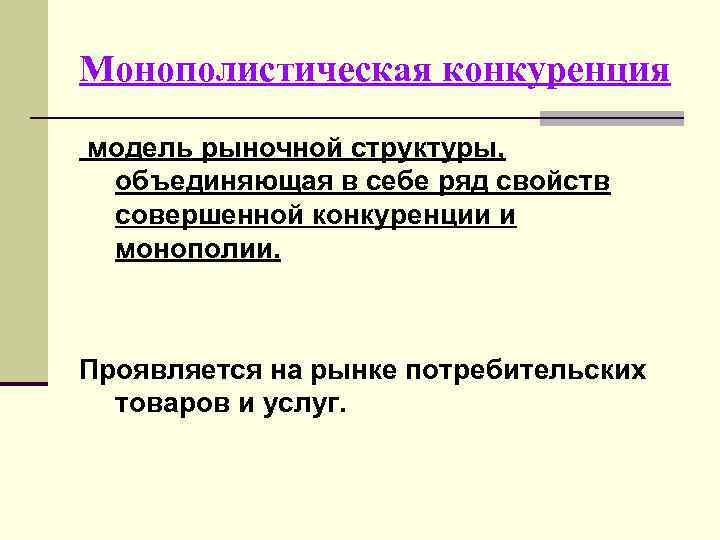 Монополистическая конкуренция

 модель рыночной структуры, объединяющая в себе ряд свойств совершенной конкуренции и монополии.

Проявляется на рынке потребительских товаров и услуг.